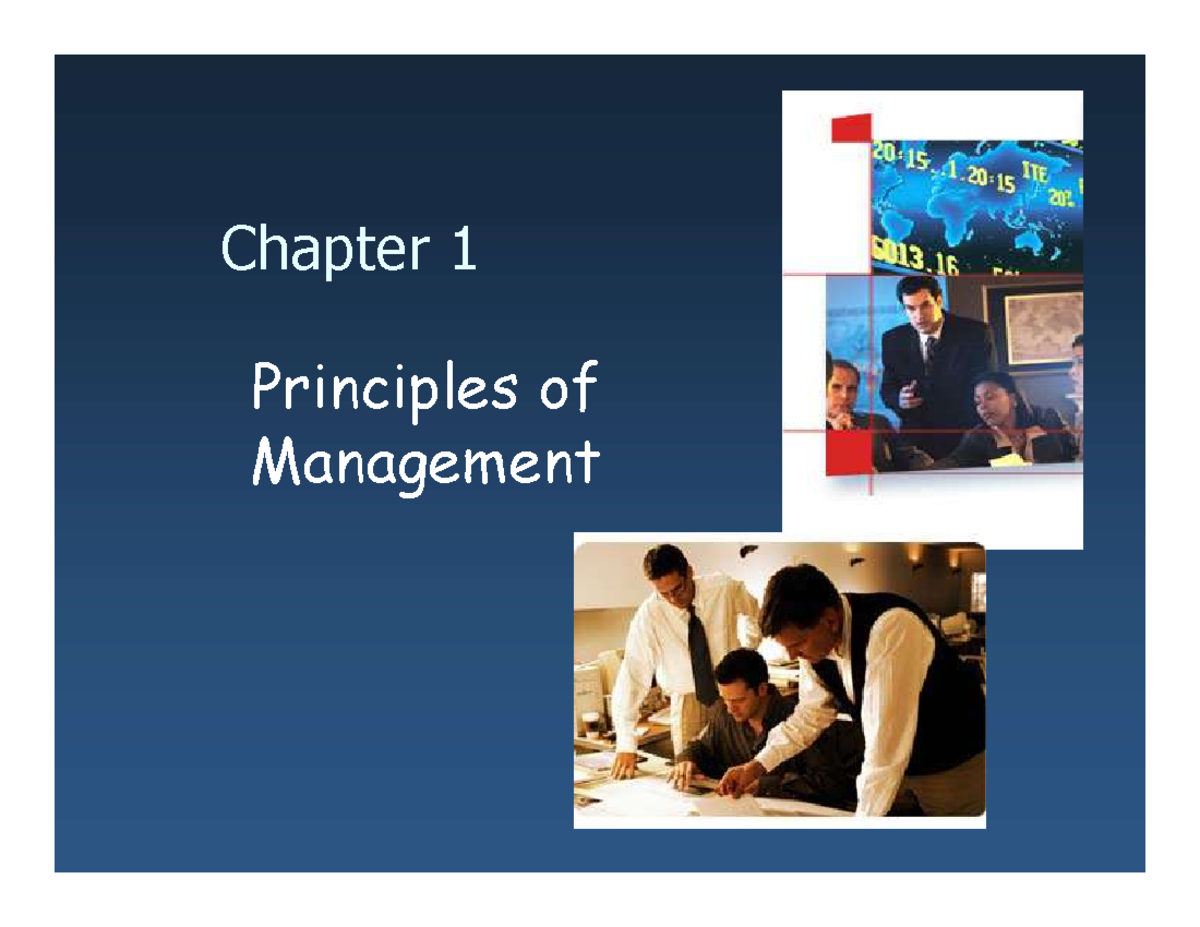 Chapter 1

Principles of Management